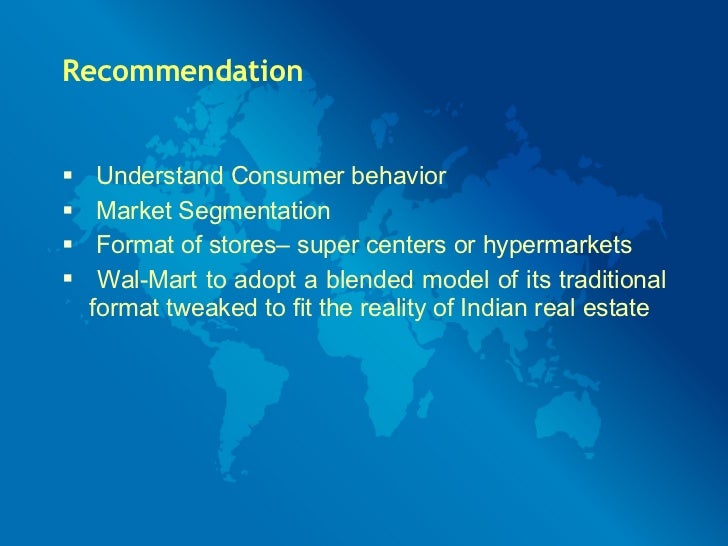 Recommendation

▪ Understand Consumer behavior
▪ Market Segmentation
▪ Format of stores– super centers or hypermarkets
▪ Wal-Mart to adopt a blended model of its traditional format tweaked to fit the reality of Indian real estate